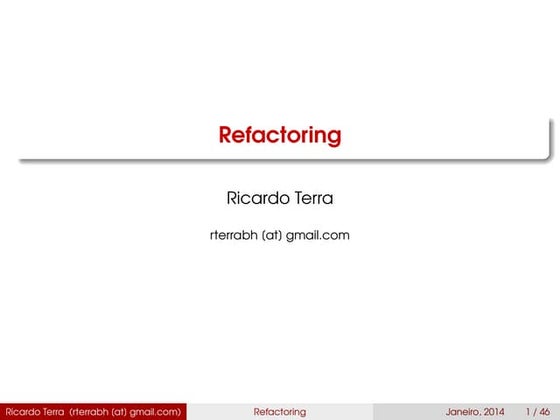 Refactoring

Ricardo Terra

rterrabh (at) gmail.com

Ricardo Terra (rterrabh (at) gmail.com) Refactoring Janeiro, 2014 1 / 46